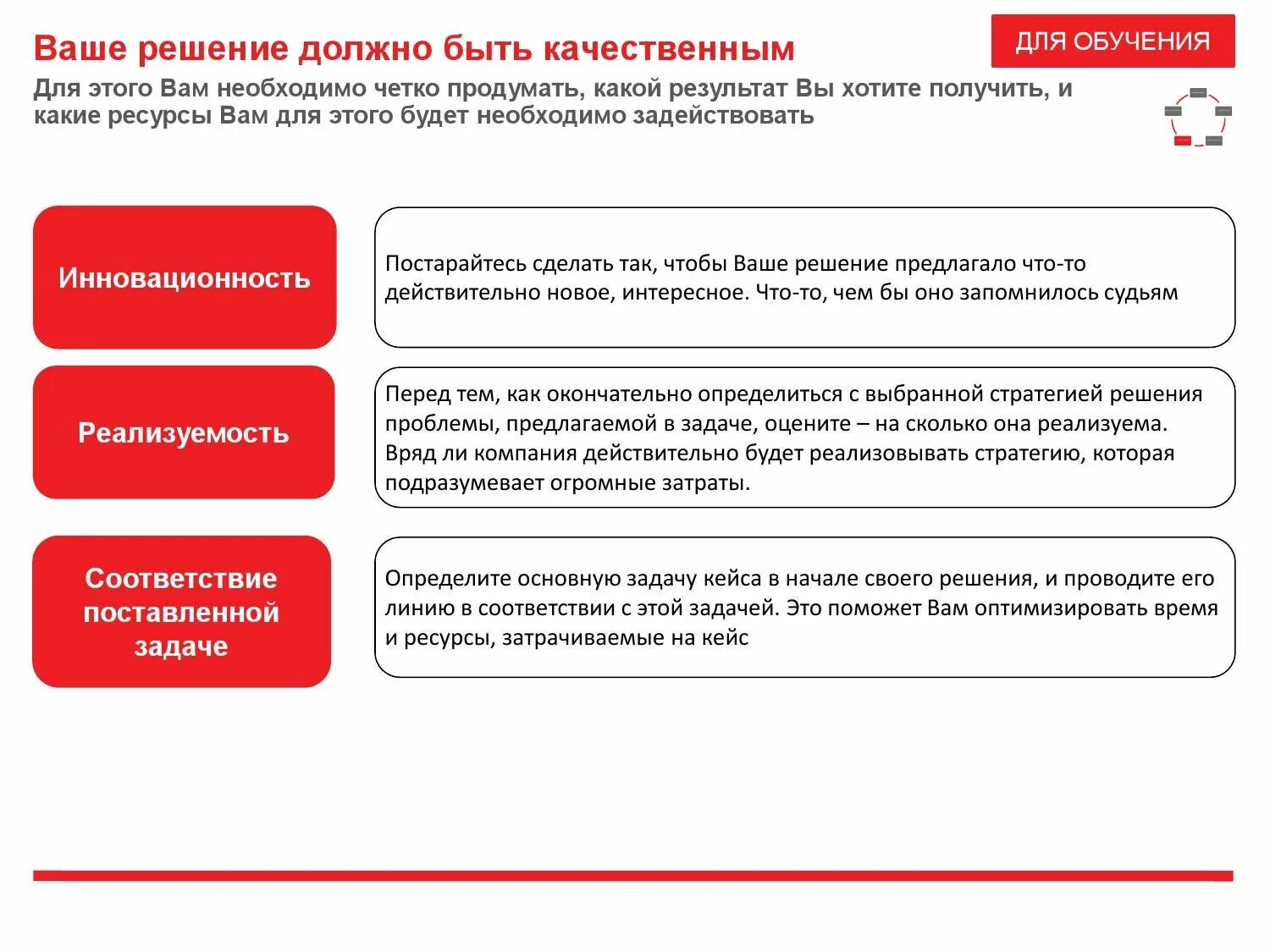 Ваше решение должно быть качественным

ДЛЯ ОБУЧЕНИЯ

Для этого Вам необходимо четко продумать, какой результат Вы хотите получить, и какие ресурсы Вам для этого будет необходимо задействовать

Инновационность

Постарайтесь сделать так, чтобы Ваше решение предлагало что-то действительно новое, интересное. Что-то, чем бы оно запомнилось судьям

Реализуемость

Перед тем, как окончательно определиться с выбранной стратегией решения проблемы, предлагаемой в задаче, оцените – на сколько она реализуема. Вряд ли компания действительно будет реализовывать стратегию, которая подразумевает огромные затраты.

Соответствие поставленной задаче

Определите основную задачу кейса в начале своего решения, и проводите его линию в соответствии с этой задачей. Это поможет Вам оптимизировать время и ресурсы, затрачиваемые на кейс